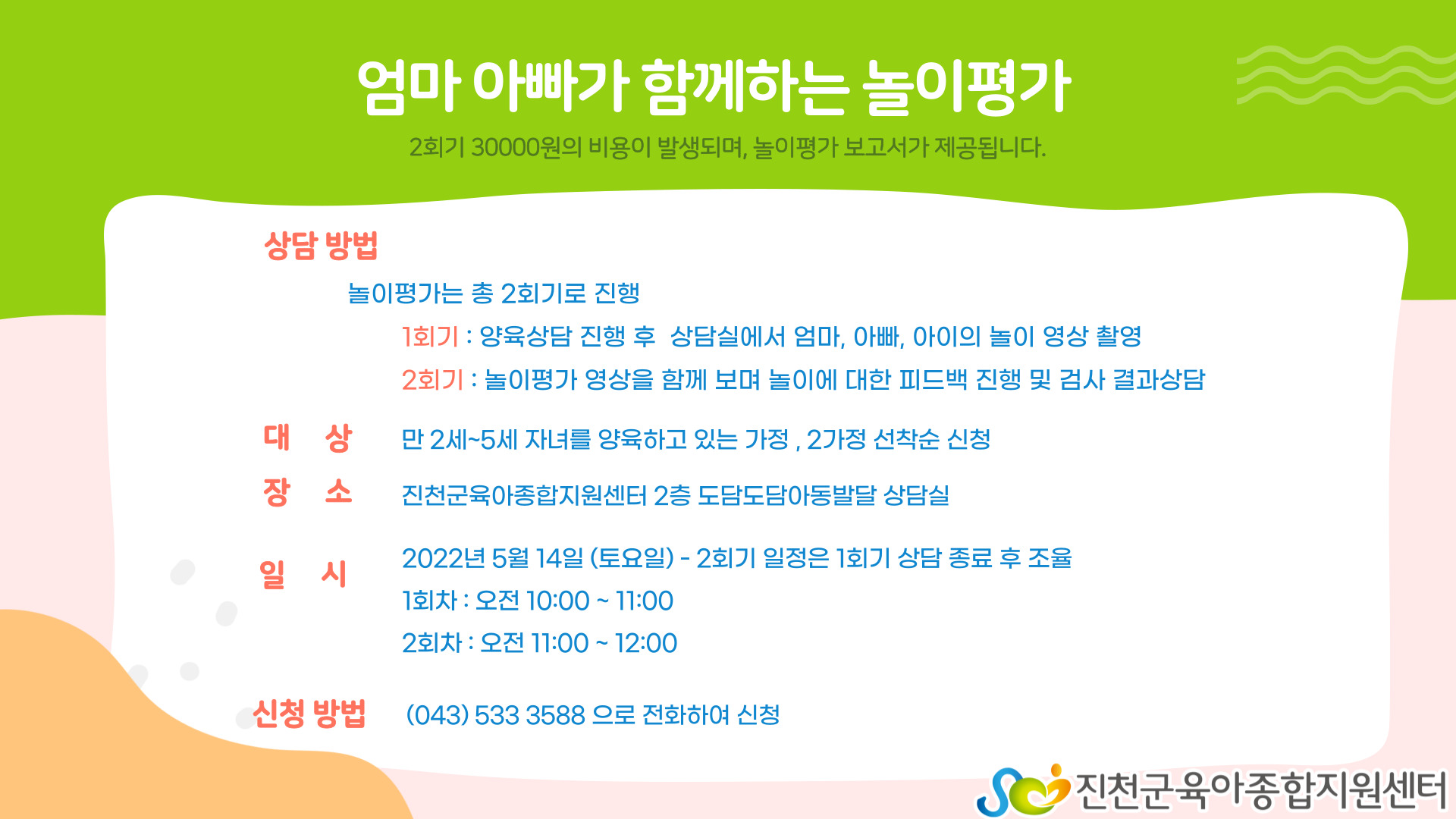 엄마 아빠가 함께하는 놀이평가

2회기 30000원의 비용이 발생되며, 놀이평가 보고서가 제공됩니다.

상담 방법

놀이평가는 총 2회기로 진행

1회기 : 양육상담 진행 후 상담실에서 엄마, 아빠, 아이의 놀이 영상 촬영

2회기 : 놀이평가 영상을 함께 보며 놀이에 대한 피드백 진행 및 검사 결과상담

대 상 만 2세~5세 자녀를 양육하고 있는 가정 , 2가정 선착순 신청

장 소 진천군육아종합지원센터 2층 도담도담아동발달 상담실

일 시 2022년 5월 14일 (토요일) - 2회기 일정은 1회기 상담 종료 후 조율

1회차 : 오전 10:00 ~ 11:00

2회차 : 오전 11:00 ~ 12:00

신청 방법 (043) 533 3588 으로 전화하여 신청

진천군육아종합지원센터